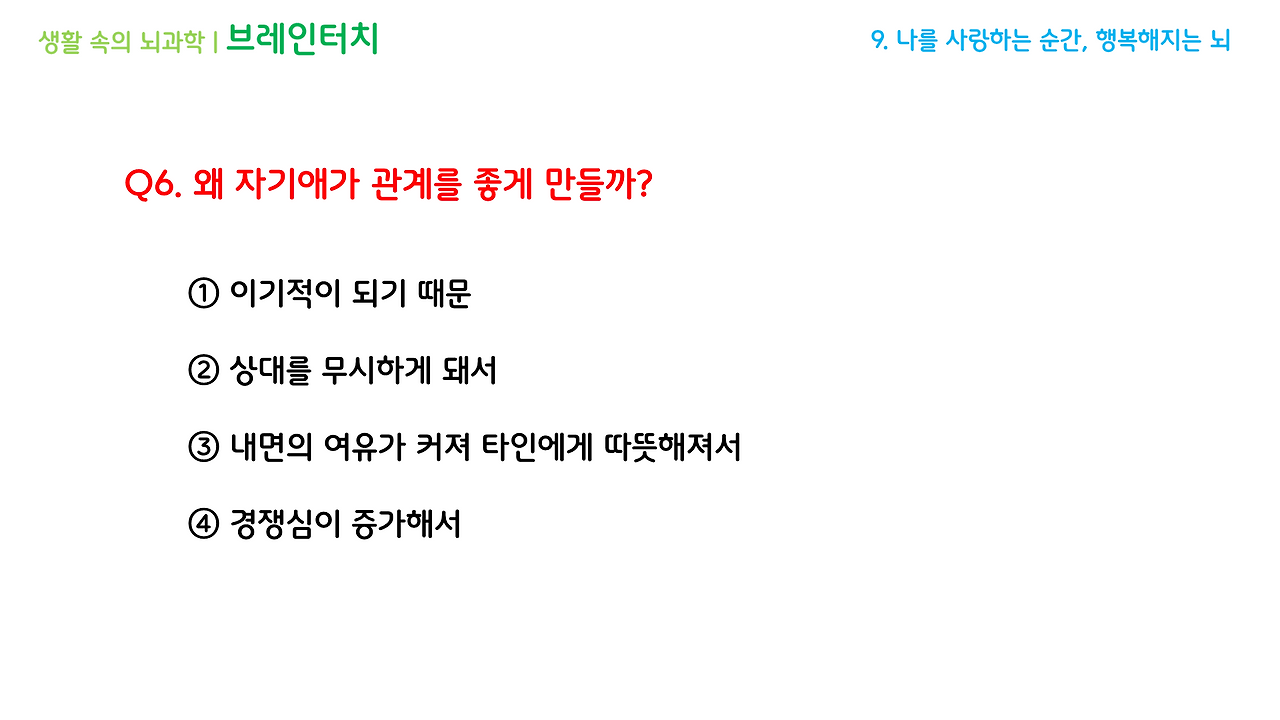 생활 속의 뇌과학 | 브레인터치

9. 나를 사랑하는 순간, 행복해지는 뇌

Q6. 왜 자기애가 관계를 좋게 만들까?

① 이기적이 되기 때문

② 상대를 무시하게 돼서

③ 내면의 여유가 커져 타인에게 따뜻해져서

④ 경쟁심이 증가해서